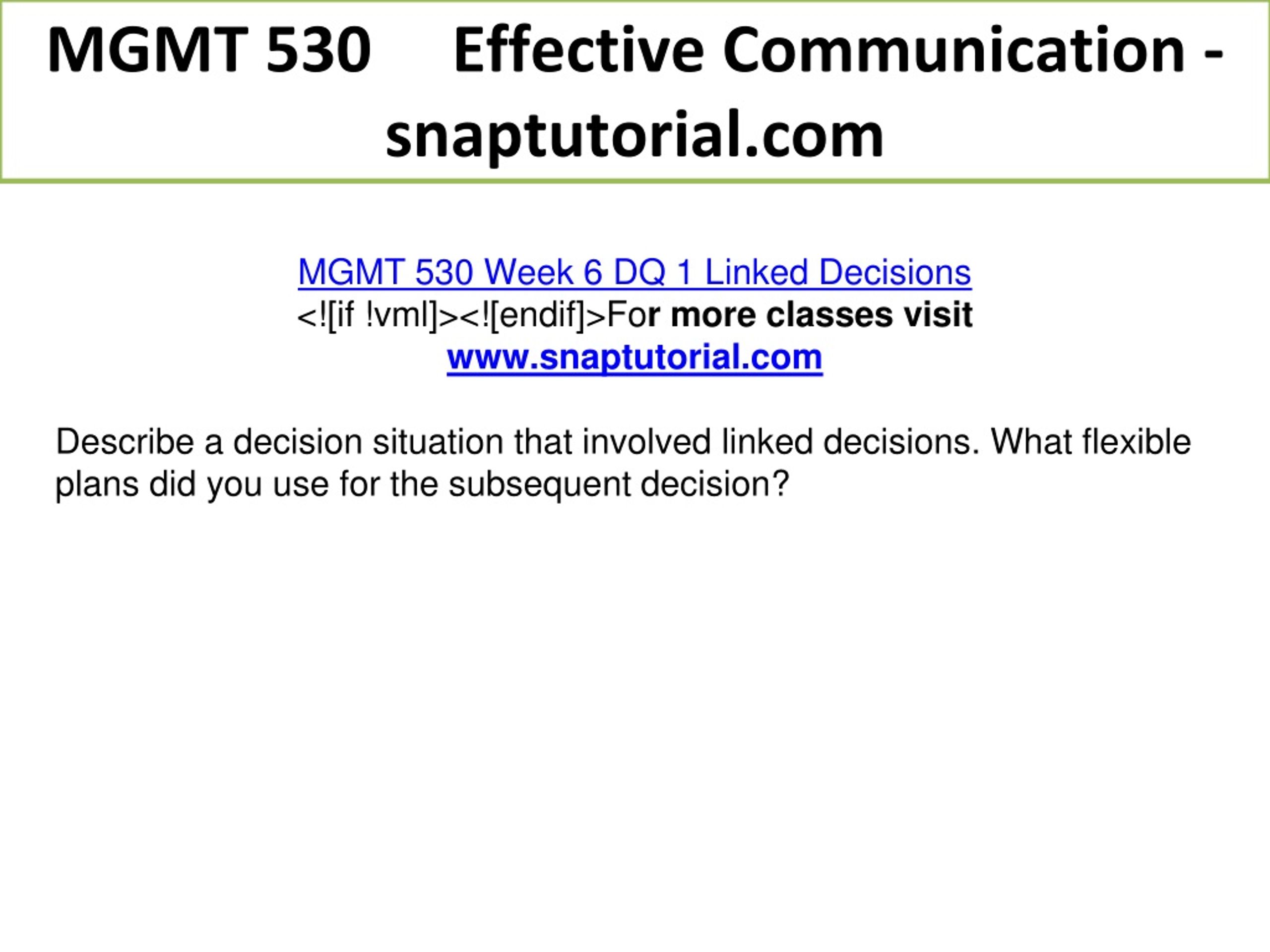 MGMT 530 Effective Communication - snaptutorial.com

MGMT 530 Week 6 DQ 1 Linked Decisions
<![if !vml]><![endif]>For more classes visit
www.snaptutorial.com

Describe a decision situation that involved linked decisions. What flexible plans did you use for the subsequent decision?